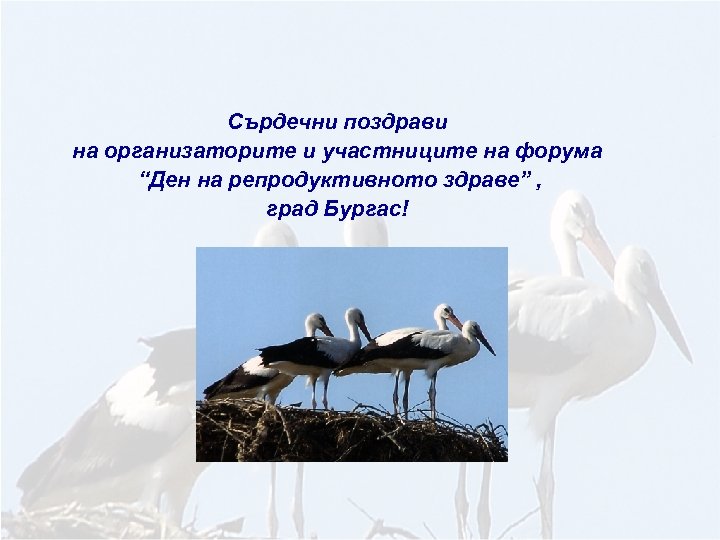 Сърдечни поздрави
на организаторите и участниците на форума
“Ден на репродуктивното здраве” ,
град Бургас!